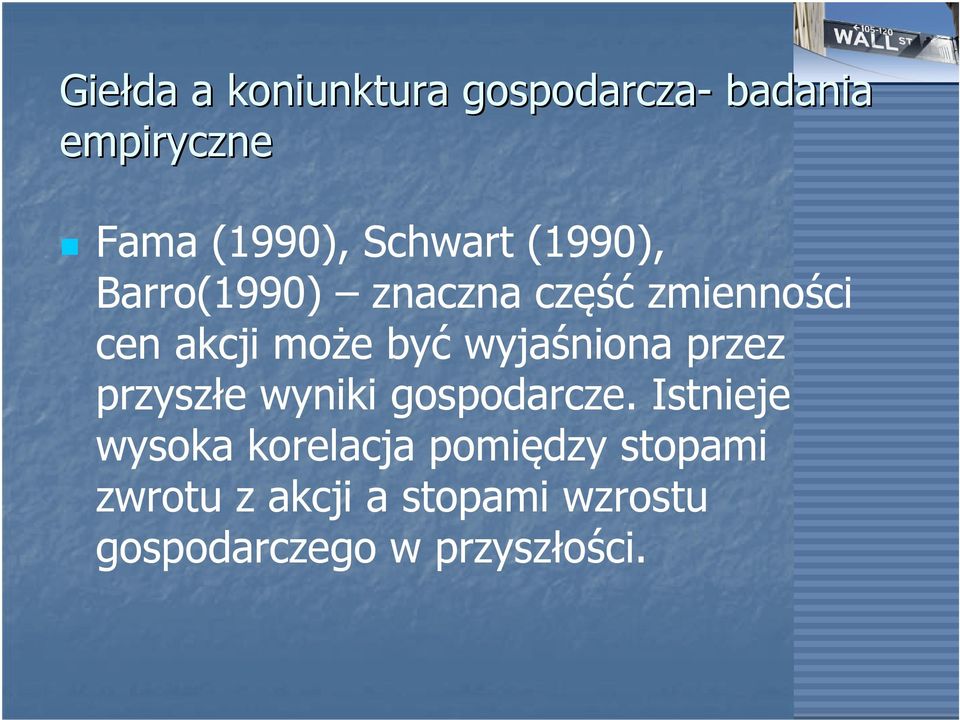 105-120
WALL ST

Giełda a koniunktura gospodarcza- badania empiryczne

Fama (1990), Schwart (1990), Barro(1990) – znaczna część zmienności cen akcji może być wyjaśniona przez przyszłe wyniki gospodarcze. Istnieje wysoka korelacja pomiędzy stopami zwrotu z akcji a stopami wzrostu gospodarczego w przyszłości.